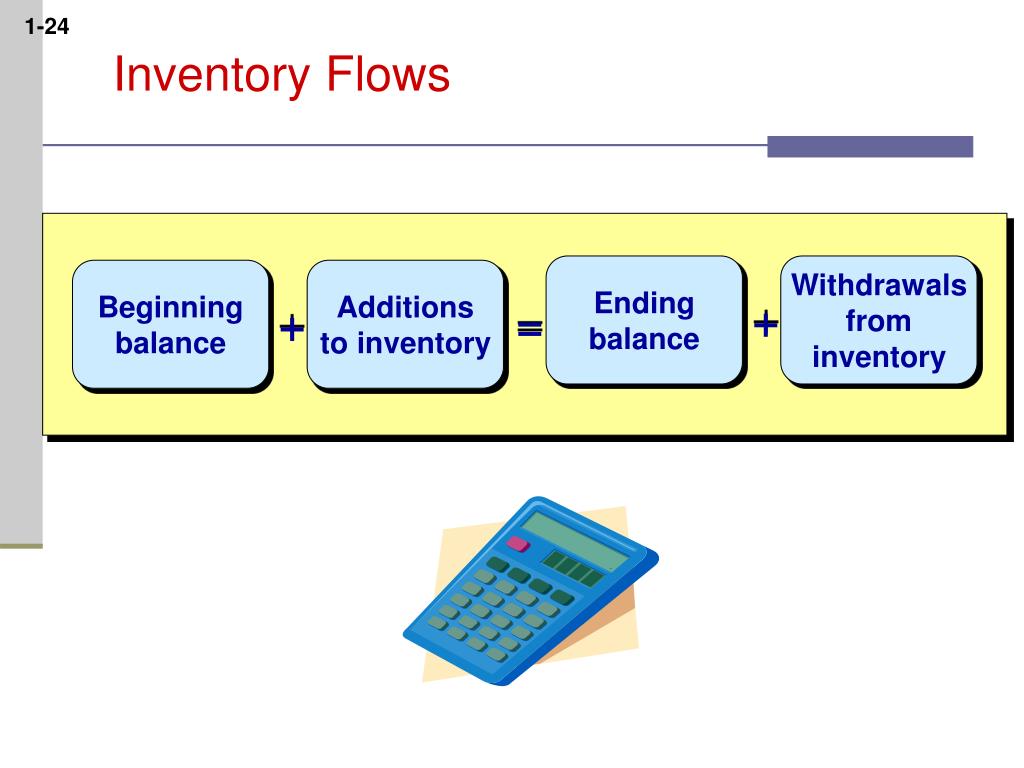 1-24

Inventory Flows

Beginning balance + Additions to inventory = Ending balance + Withdrawals from inventory